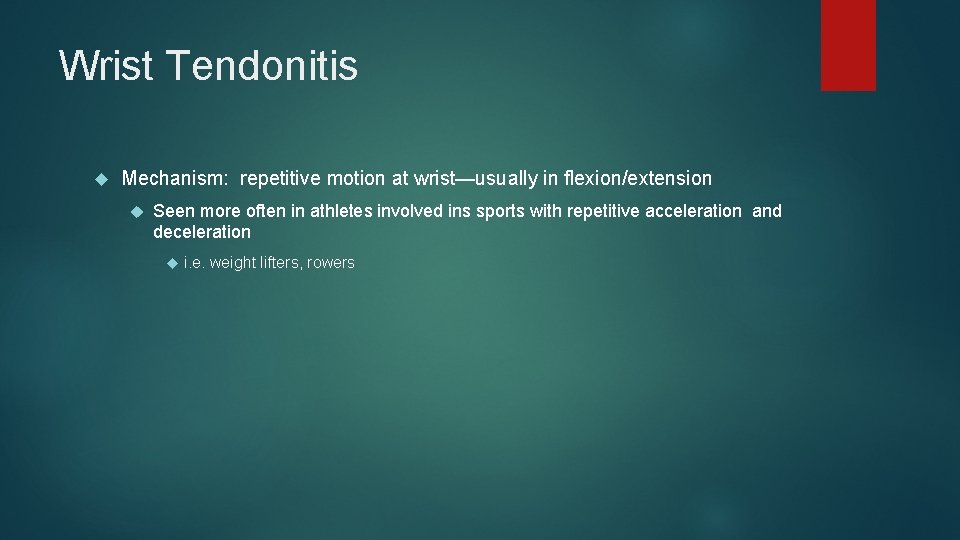 Wrist Tendonitis

Mechanism: repetitive motion at wrist—usually in flexion/extension

Seen more often in athletes involved ins sports with repetitive acceleration and deceleration

i.e. weight lifters, rowers